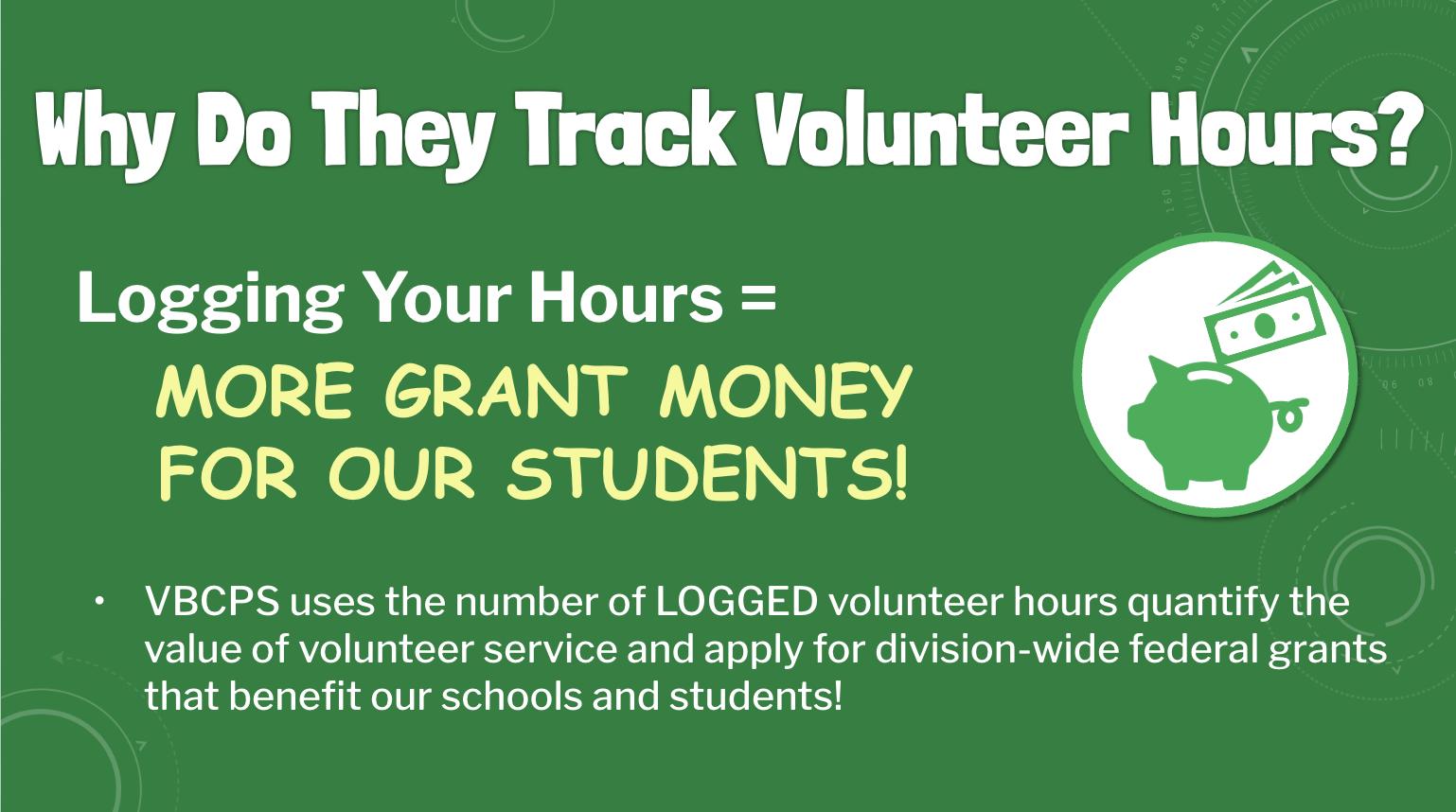 Why Do They Track Volunteer Hours?

Logging Your Hours =

MORE GRANT MONEY FOR OUR STUDENTS!

• VBCPS uses the number of LOGGED volunteer hours quantify the value of volunteer service and apply for division-wide federal grants that benefit our schools and students!